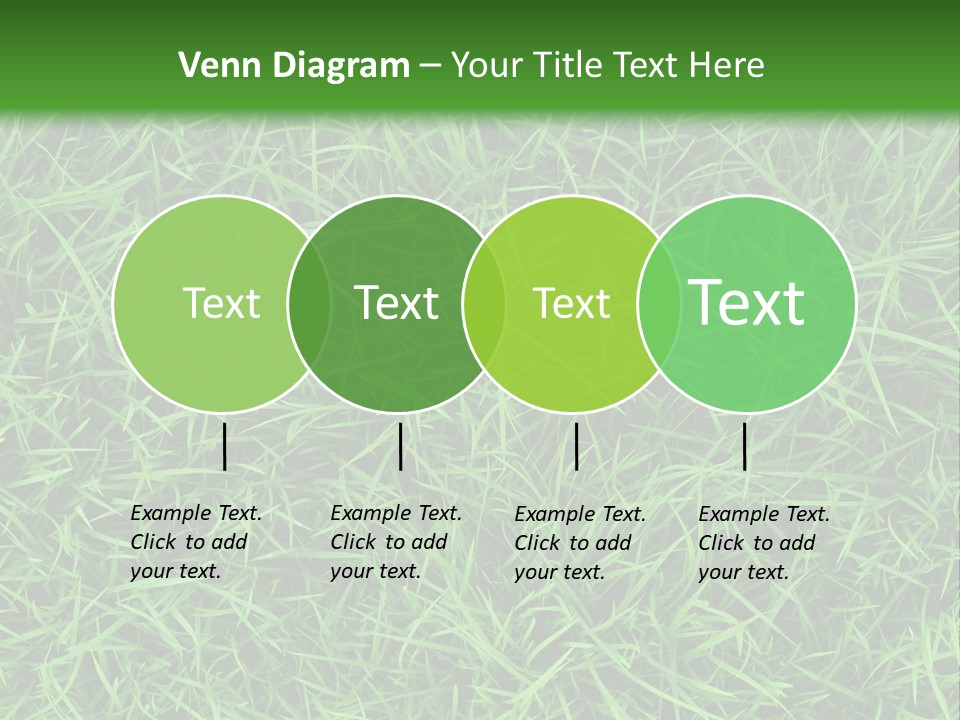 Venn Diagram – Your Title Text Here

Text

Text

Text

Text

Example Text. Click to add your text.

Example Text. Click to add your text.

Example Text. Click to add your text.

Example Text. Click to add your text.